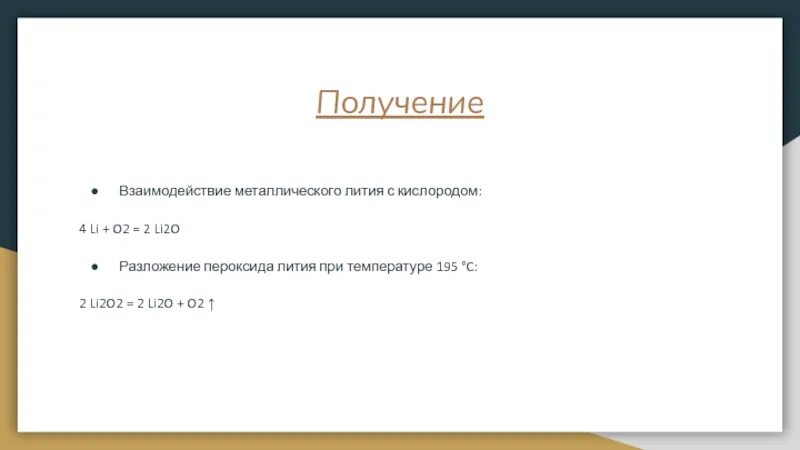 Получение

● Взаимодействие металлического лития с кислородом:

4 Li + O2 = 2 Li2O

● Разложение пероксида лития при температуре 195 °C:

2 Li2O2 = 2 Li2O + O2 ↑